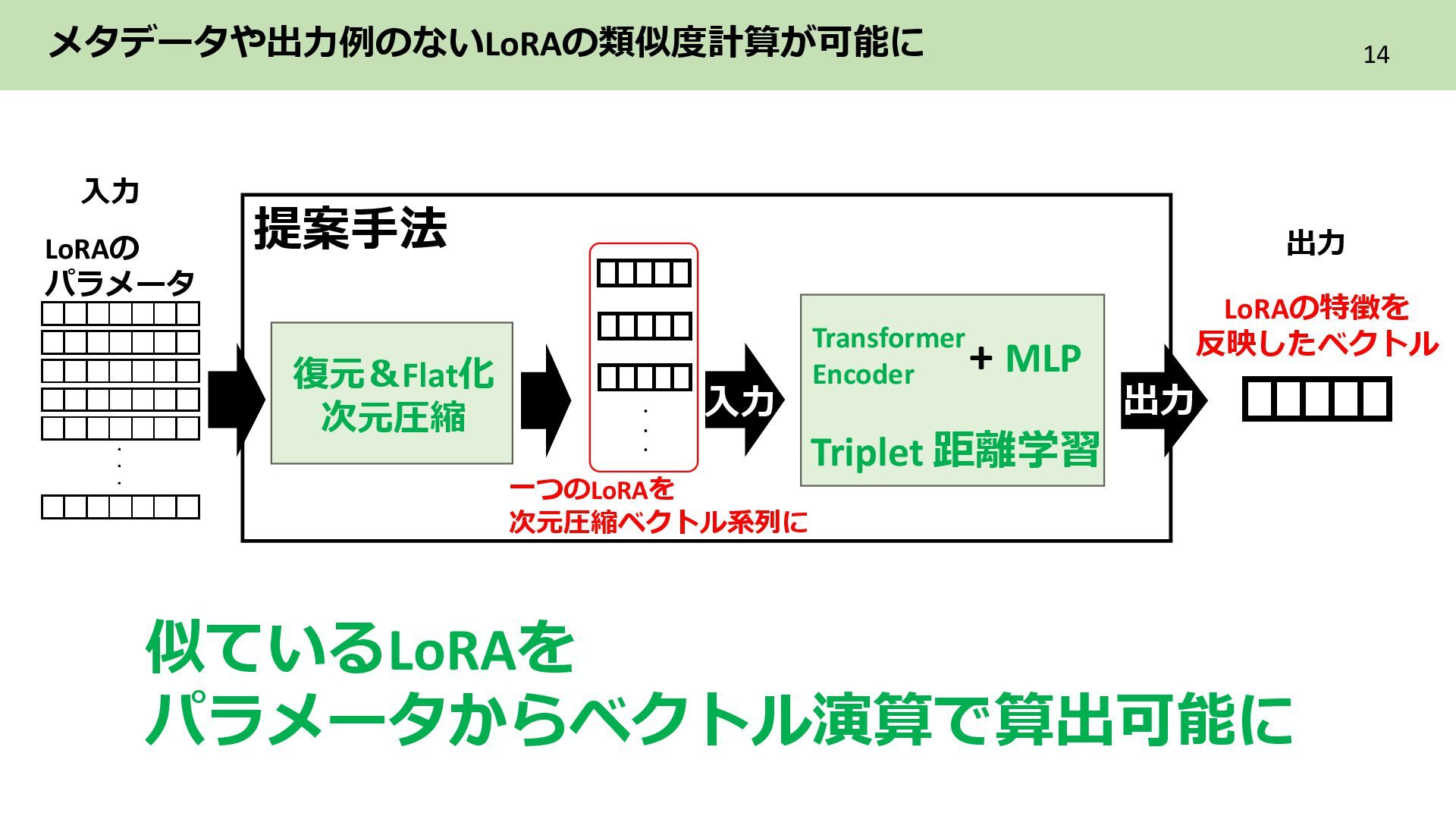 メタデータや出力例のないLoRAの類似度計算が可能に

14

入力

LoRAの
パラメータ

提案手法

復元＆Flat化
次元圧縮

一つのLoRAを
次元圧縮ベクトル系列に

入力

Transformer Encoder + MLP

Triplet 距離学習

出力

出力

LoRAの特徴を
反映したベクトル

似ているLoRAを
パラメータからベクトル演算で算出可能に